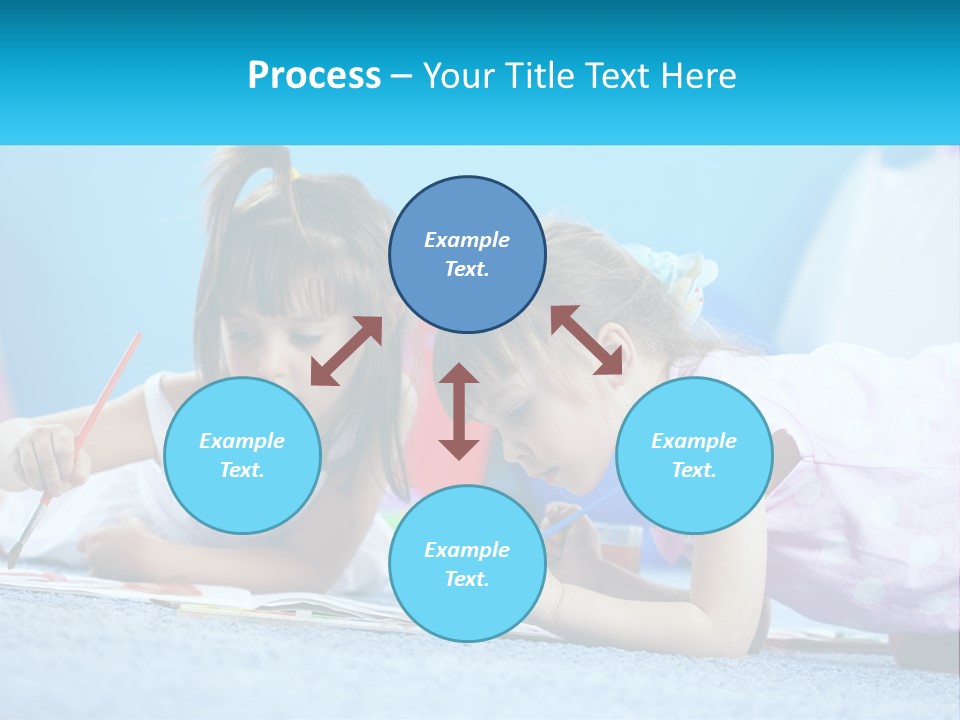 Process – Your Title Text Here

Example Text.

Example Text.

Example Text.

Example Text.